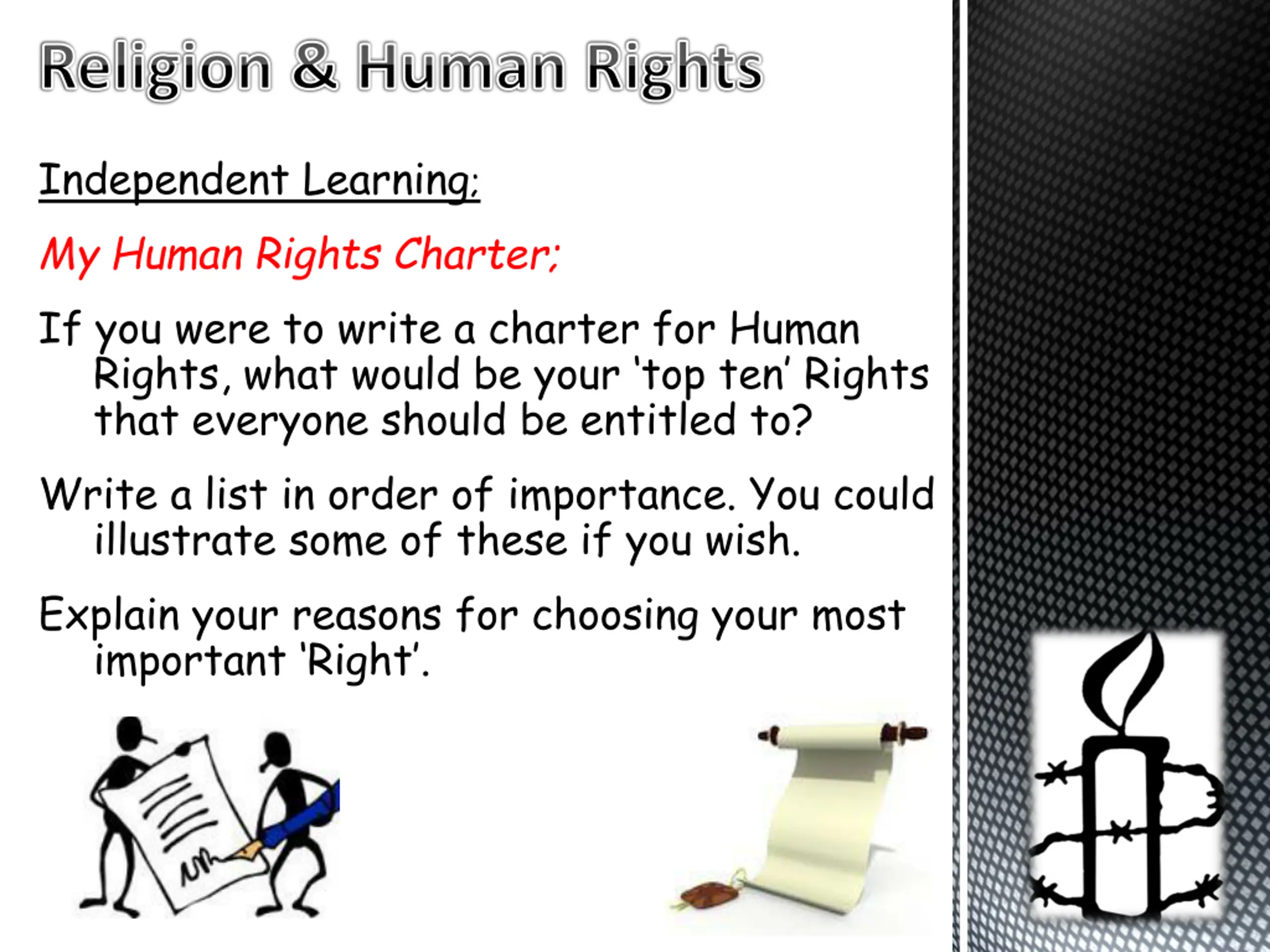 Religion & Human Rights

Independent Learning;

My Human Rights Charter;

If you were to write a charter for Human Rights, what would be your 'top ten' Rights that everyone should be entitled to?

Write a list in order of importance. You could illustrate some of these if you wish.

Explain your reasons for choosing your most important 'Right'.